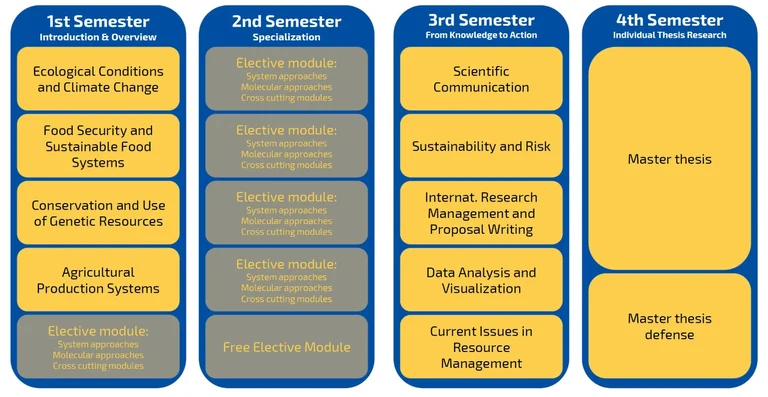 1st Semester
Introduction & Overview

Ecological Conditions and Climate Change

Food Security and Sustainable Food Systems

Conservation and Use of Genetic Resources

Agricultural Production Systems

Elective module:
System approaches
Molecular approaches
Cross cutting modules

2nd Semester
Specialization

Elective module:
System approaches
Molecular approaches
Cross cutting modules

Elective module:
System approaches
Molecular approaches
Cross cutting modules

Elective module:
System approaches
Molecular approaches
Cross cutting modules

Elective module:
System approaches
Molecular approaches
Cross cutting modules

Free Elective Module

3rd Semester
From Knowledge to Action

Scientific Communication

Sustainability and Risk

Internat. Research Management and Proposal Writing

Data Analysis and Visualization

Current Issues in Resource Management

4th Semester
Individual Thesis Research

Master thesis

Master thesis defense